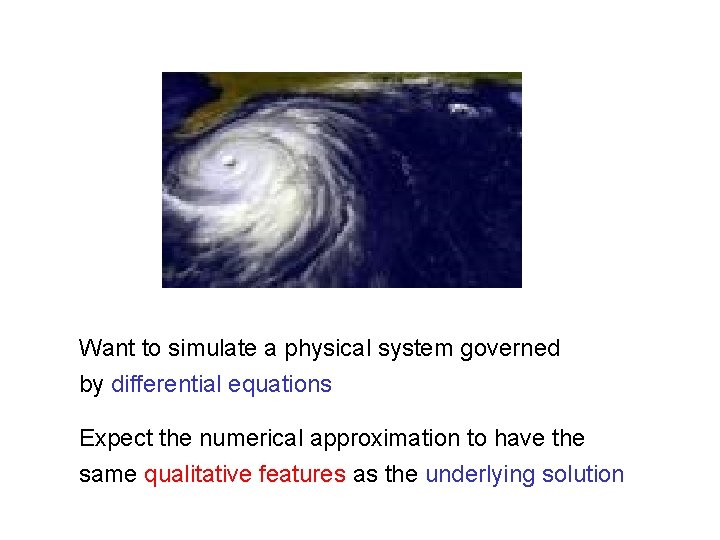 Want to simulate a physical system governed by differential equations

Expect the numerical approximation to have the same qualitative features as the underlying solution